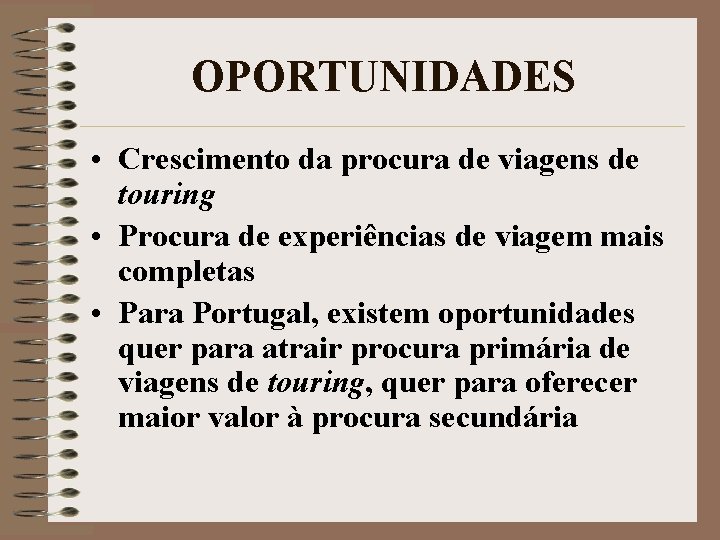 OPORTUNIDADES

• Crescimento da procura de viagens de touring

• Procura de experiências de viagem mais completas

• Para Portugal, existem oportunidades quer para atrair procura primária de viagens de touring, quer para oferecer maior valor à procura secundária